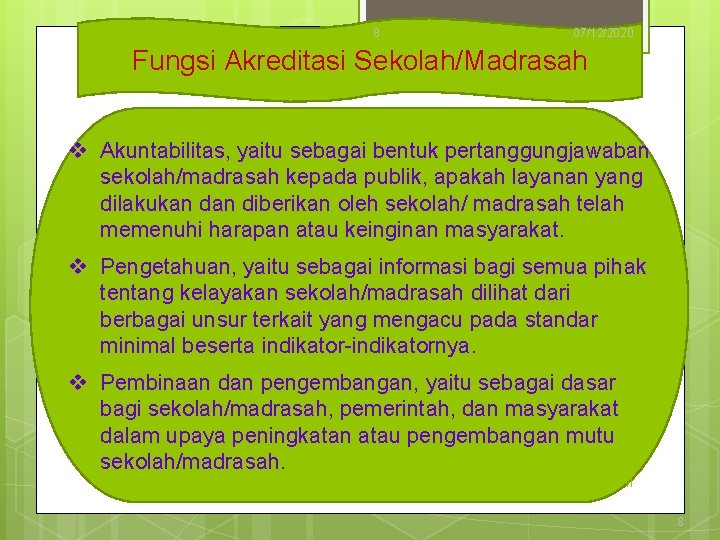 8 07/12/2020

Fungsi Akreditasi Sekolah/Madrasah

❖ Akuntabilitas, yaitu sebagai bentuk pertanggungjawaban sekolah/madrasah kepada publik, apakah layanan yang dilakukan dan diberikan oleh sekolah/ madrasah telah memenuhi harapan atau keinginan masyarakat.

❖ Pengetahuan, yaitu sebagai informasi bagi semua pihak tentang kelayakan sekolah/madrasah dilihat dari berbagai unsur terkait yang mengacu pada standar minimal beserta indikator-indikatornya.

❖ Pembinaan dan pengembangan, yaitu sebagai dasar bagi sekolah/madrasah, pemerintah, dan masyarakat dalam upaya peningkatan atau pengembangan mutu sekolah/madrasah.

8